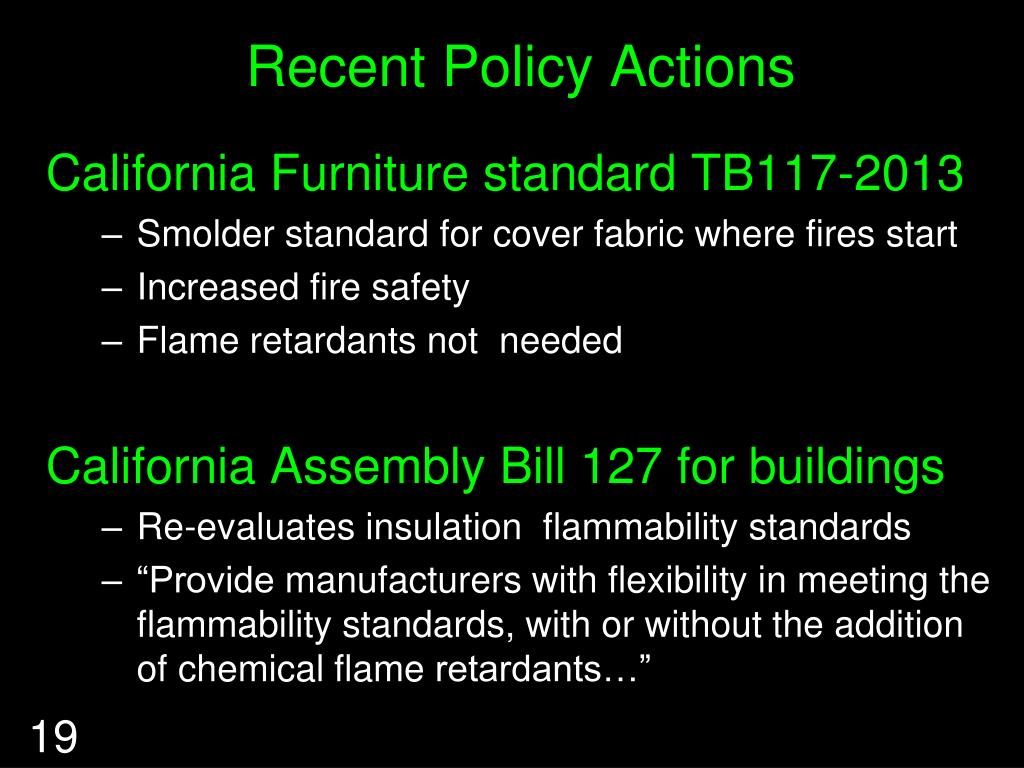 Recent Policy Actions

California Furniture standard TB117-2013

– Smolder standard for cover fabric where fires start
– Increased fire safety
– Flame retardants not  needed

California Assembly Bill 127 for buildings

– Re-evaluates insulation  flammability standards
– “Provide manufacturers with flexibility in meeting the flammability standards, with or without the addition of chemical flame retardants…”

19